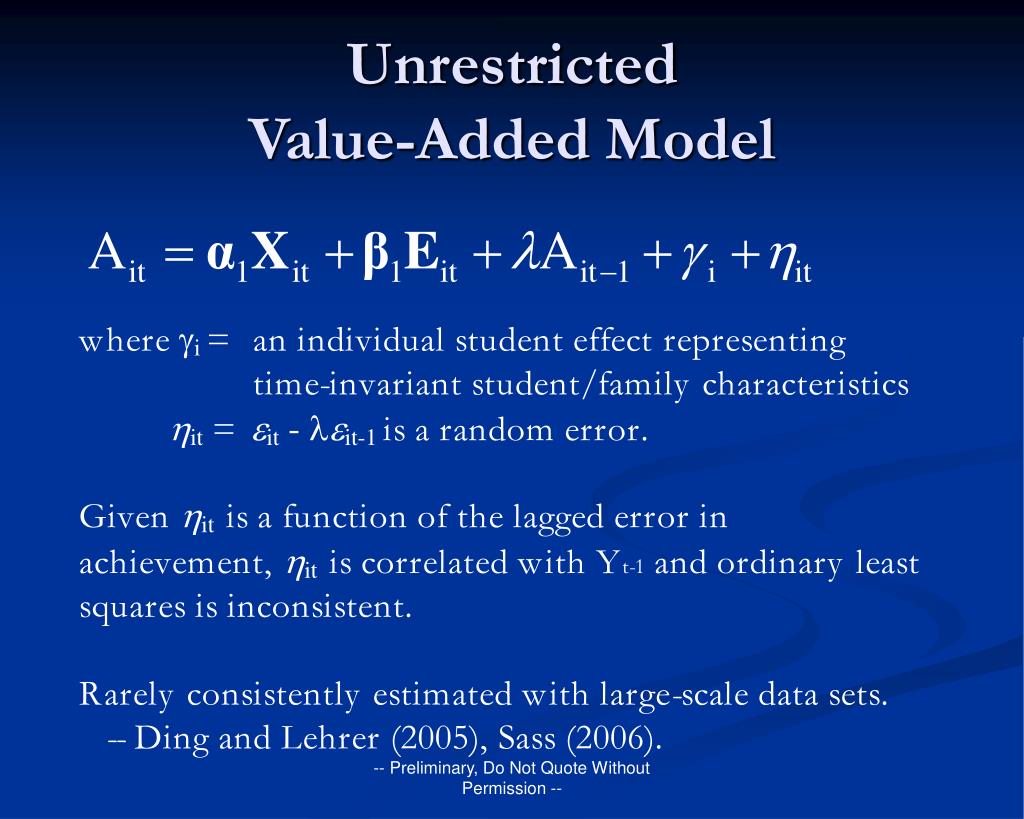 Unrestricted
Value-Added Model

$A_{it} = \boldsymbol{\alpha}_1 \mathbf{X}_{it} + \boldsymbol{\beta}_1 \mathbf{E}_{it} + \lambda A_{it-1} + \gamma_i + \eta_{it}$

where $\gamma_i$ = an individual student effect representing time-invariant student/family characteristics
$\eta_{it}$ = $\varepsilon_{it}$ - $\lambda\varepsilon_{it-1}$ is a random error.

Given $\eta_{it}$ is a function of the lagged error in achievement, $\eta_{it}$ is correlated with $Y_{t-1}$ and ordinary least squares is inconsistent.

Rarely consistently estimated with large-scale data sets.
-- Ding and Lehrer (2005), Sass (2006).

-- Preliminary, Do Not Quote Without Permission --